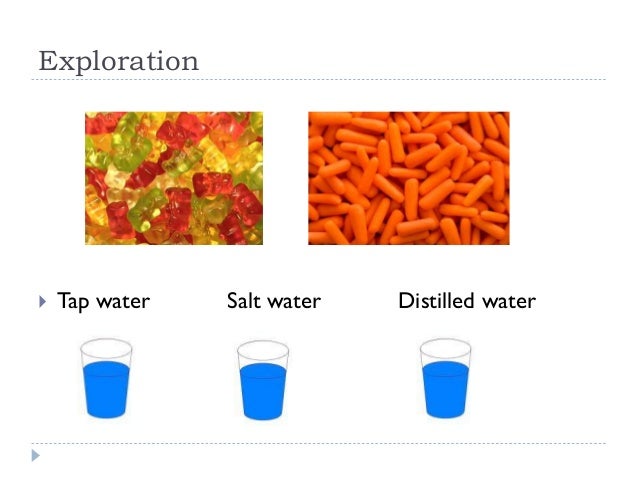 Exploration

Tap water Salt water Distilled water